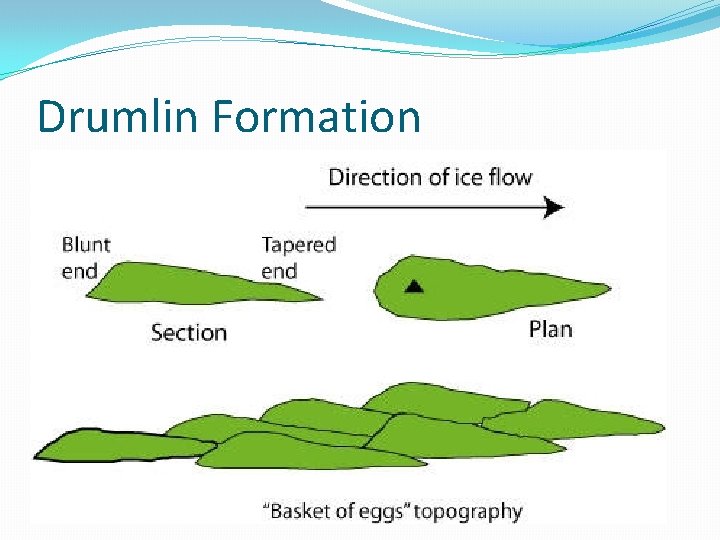 Drumlin Formation

Direction of ice flow

Blunt end

Tapered end

Section

Plan

"Basket of eggs" topography